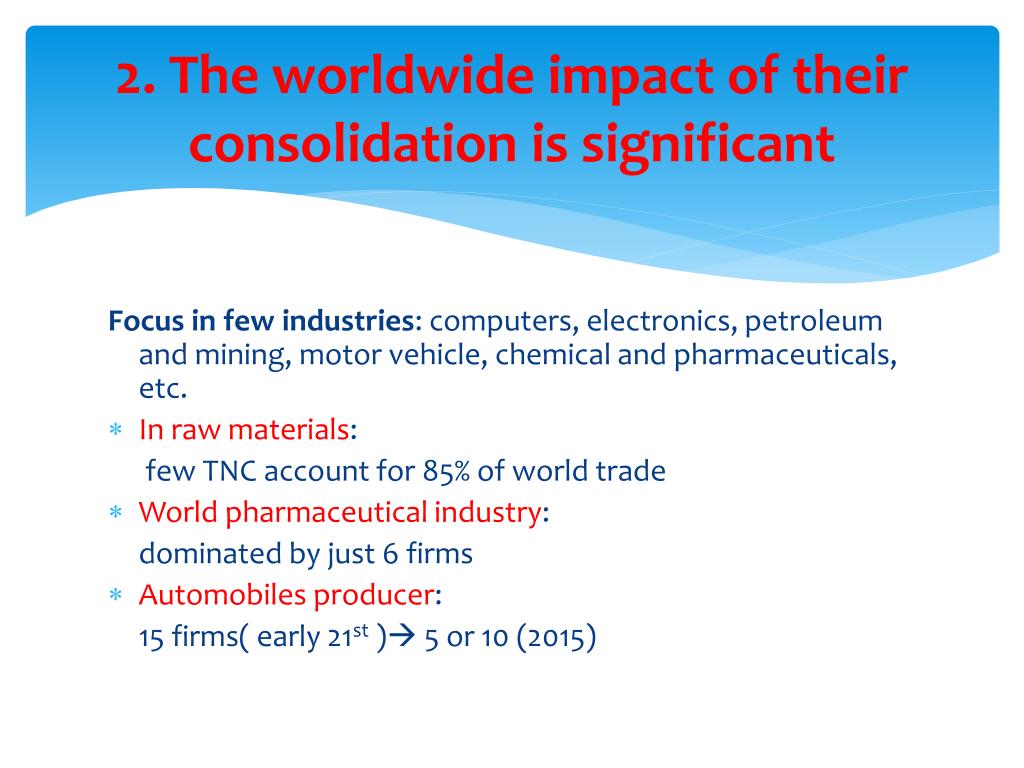 2. The worldwide impact of their consolidation is significant

Focus in few industries: computers, electronics, petroleum and mining, motor vehicle, chemical and pharmaceuticals, etc.

* In raw materials:
few TNC account for 85% of world trade
* World pharmaceutical industry:
dominated by just 6 firms
* Automobiles producer:
15 firms( early 21$^{st}$ )→ 5 or 10 (2015)